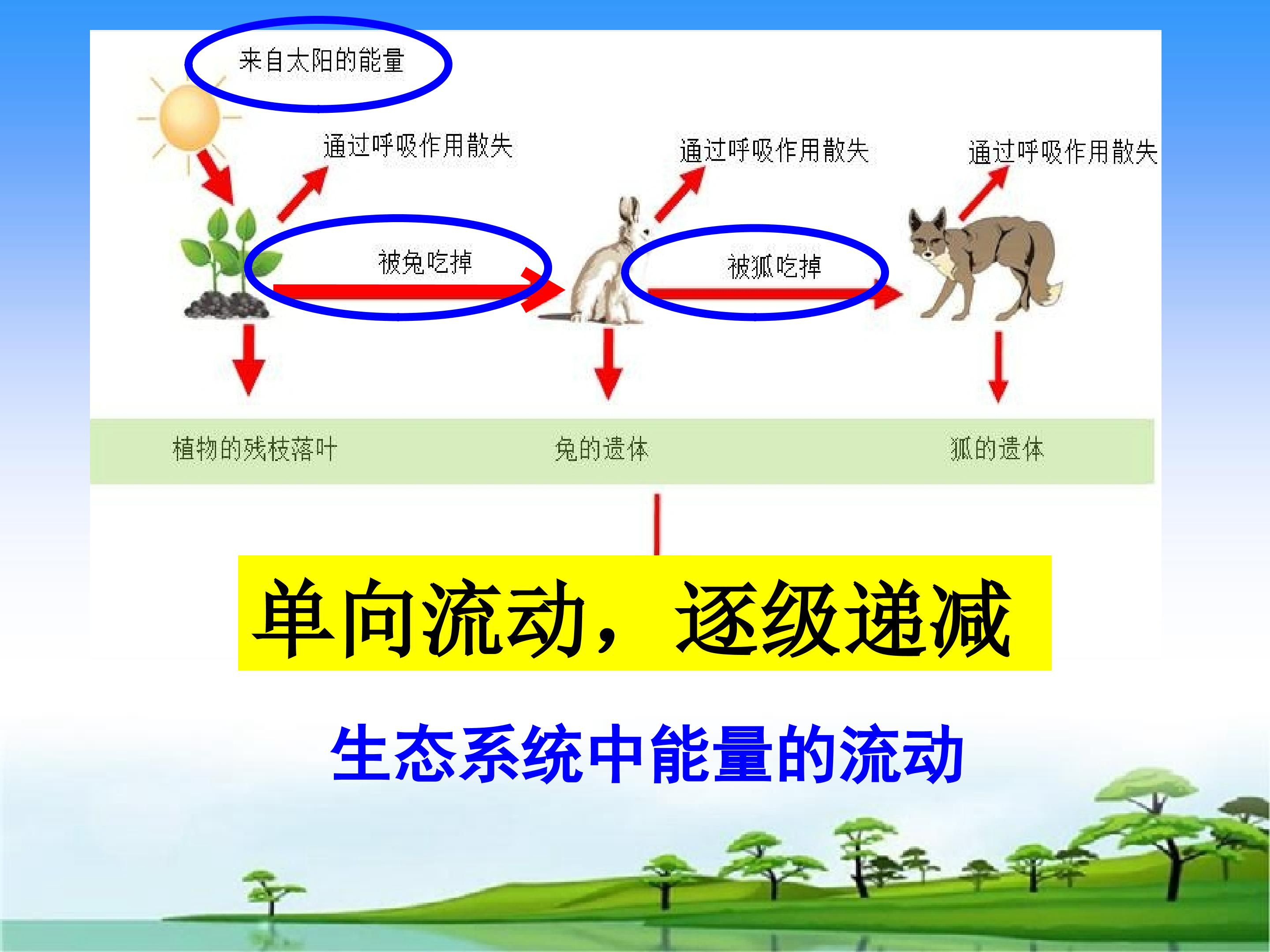 来自太阳的能量

通过呼吸作用散失

通过呼吸作用散失

通过呼吸作用散失

被兔吃掉

被狐吃掉

植物的残枝落叶

兔的遗体

狐的遗体

单向流动，逐级递减

生态系统中能量的流动